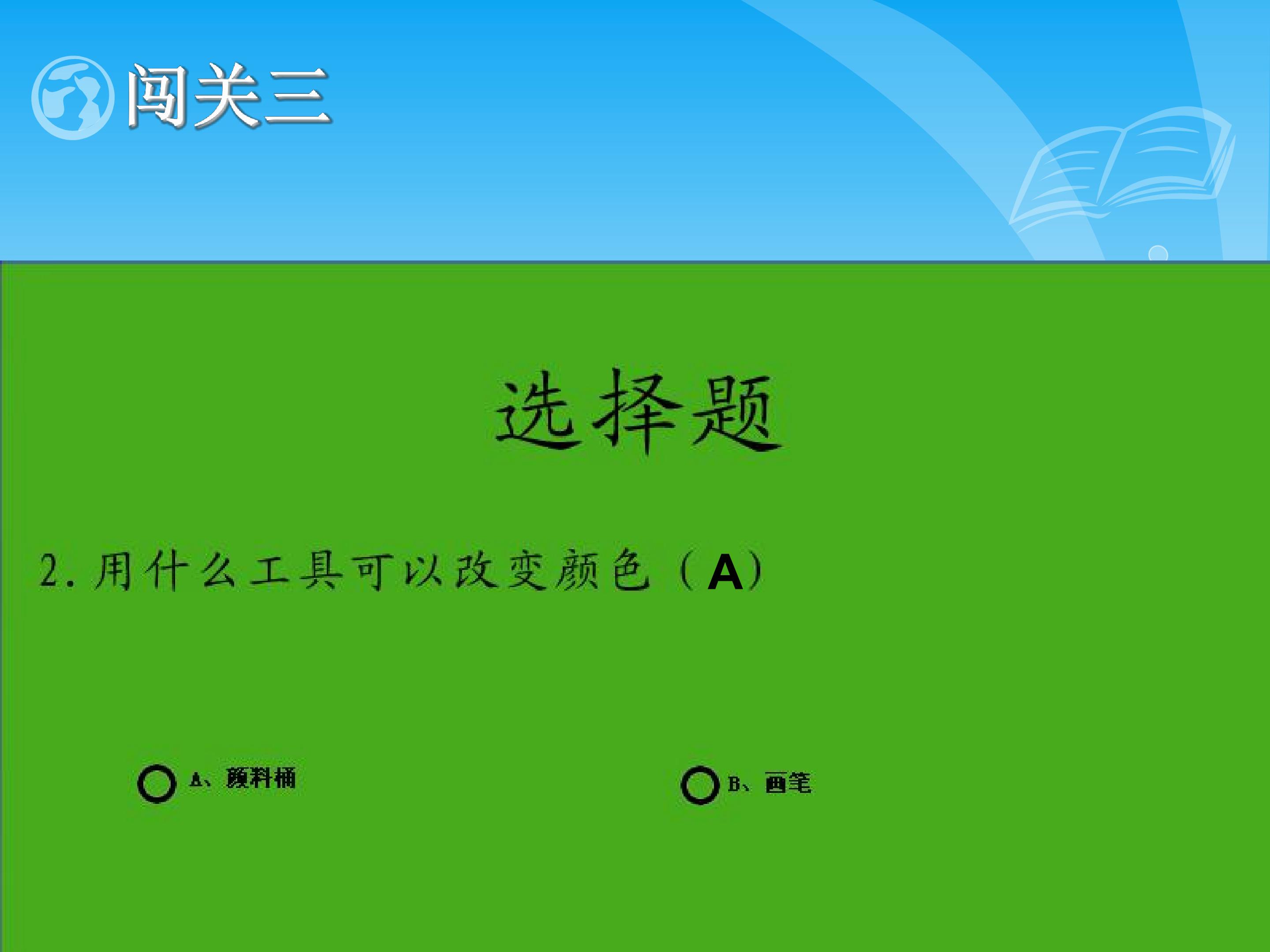 闯关三

选择题

2.用什么工具可以改变颜色（A）

A、颜料桶 B、画笔